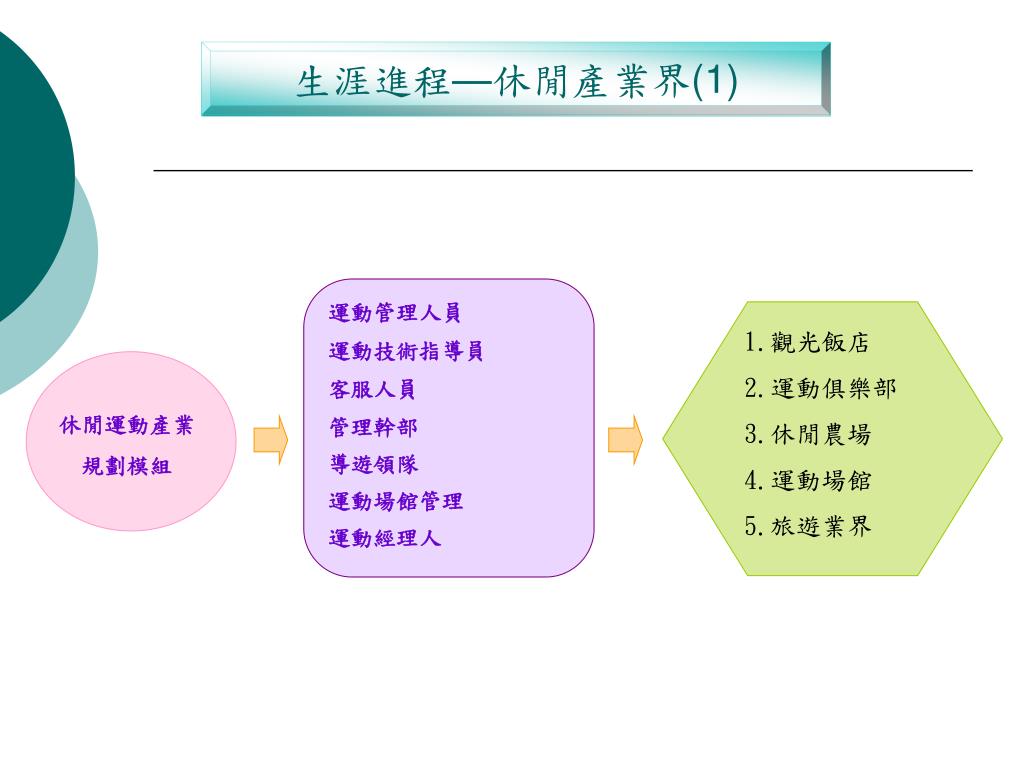 生涯進程—休閒產業界(1)

休閒運動產業
規劃模組

運動管理人員
運動技術指導員
客服人員
管理幹部
導遊領隊
運動場館管理
運動經理人

1.觀光飯店
2.運動俱樂部
3.休閒農場
4.運動場館
5.旅遊業界